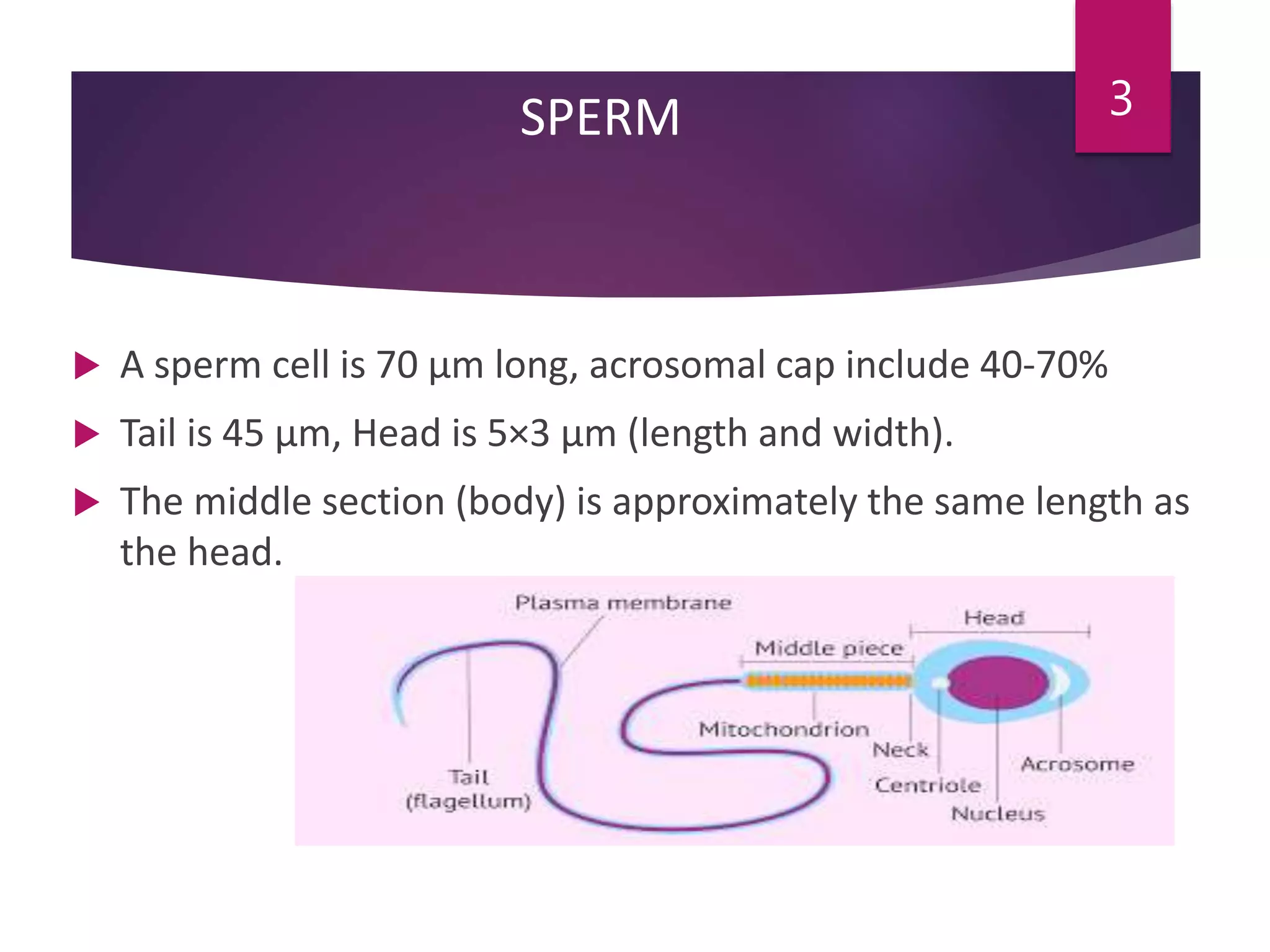 SPERM

3

A sperm cell is 70 µm long, acrosomal cap include 40-70%

Tail is 45 µm, Head is 5×3 µm (length and width).

The middle section (body) is approximately the same length as the head.

Plasma membrane

Head

Middle piece

Mitochondrion

Neck

Centriole

Acrosome

Nucleus

Tail (flagellum)